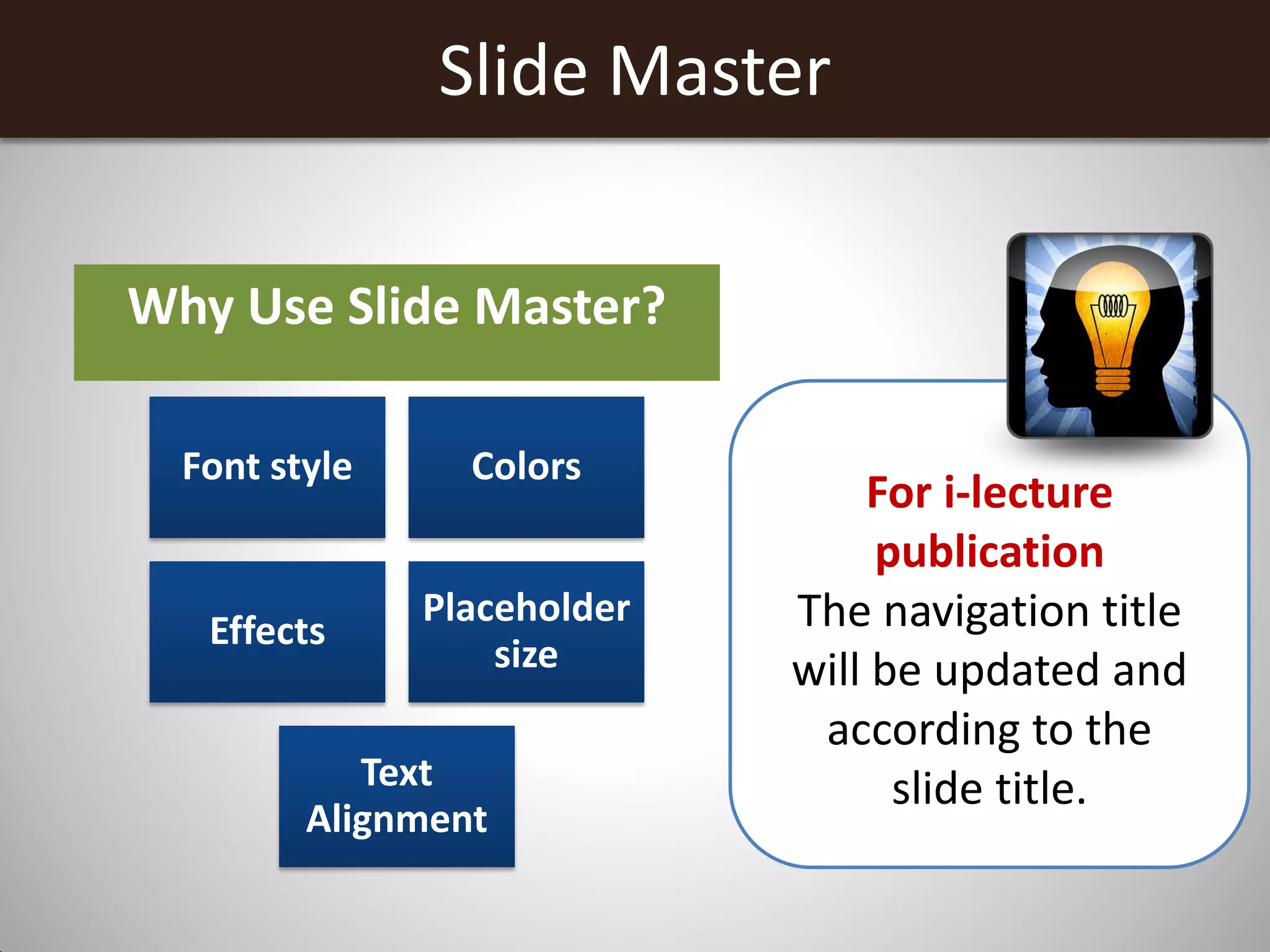 Slide Master

Why Use Slide Master?

Font style

Colors

Effects

Placeholder size

Text Alignment

For i-lecture publication
The navigation title will be updated and according to the slide title.